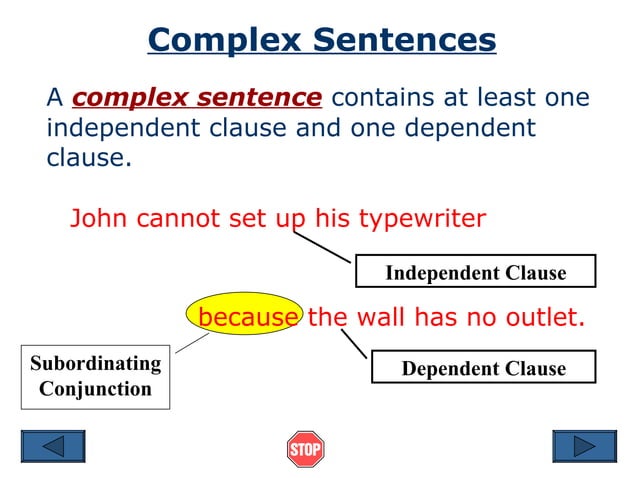 Complex Sentences

A complex sentence contains at least one independent clause and one dependent clause.

John cannot set up his typewriter

Independent Clause

because the wall has no outlet.

Subordinating Conjunction

Dependent Clause

STOP